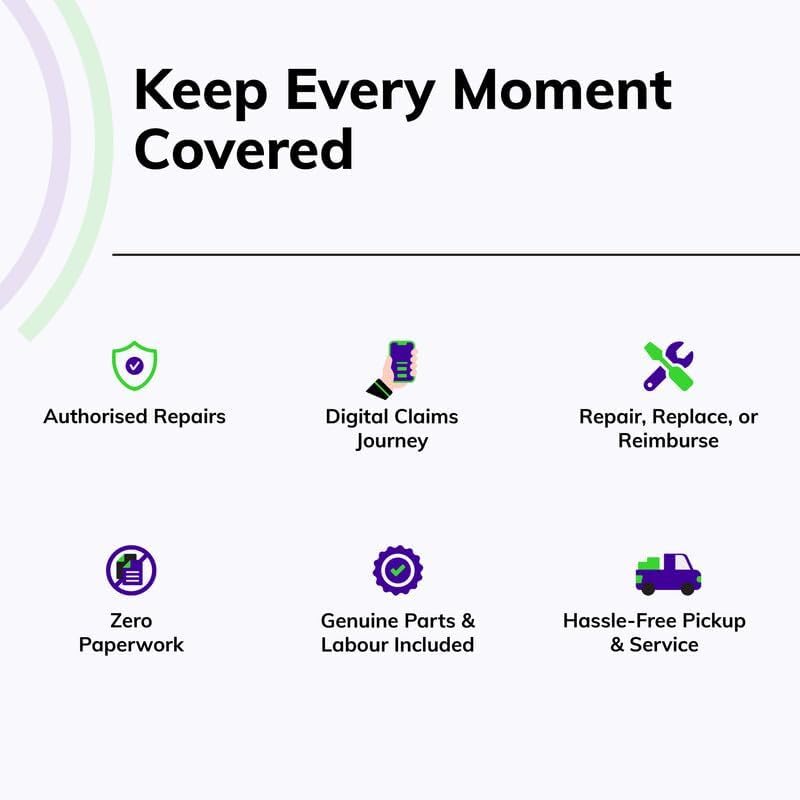 Keep Every Moment Covered

Authorised Repairs

Digital Claims Journey

Repair, Replace, or Reimburse

Zero Paperwork

Genuine Parts & Labour Included

Hassle-Free Pickup & Service